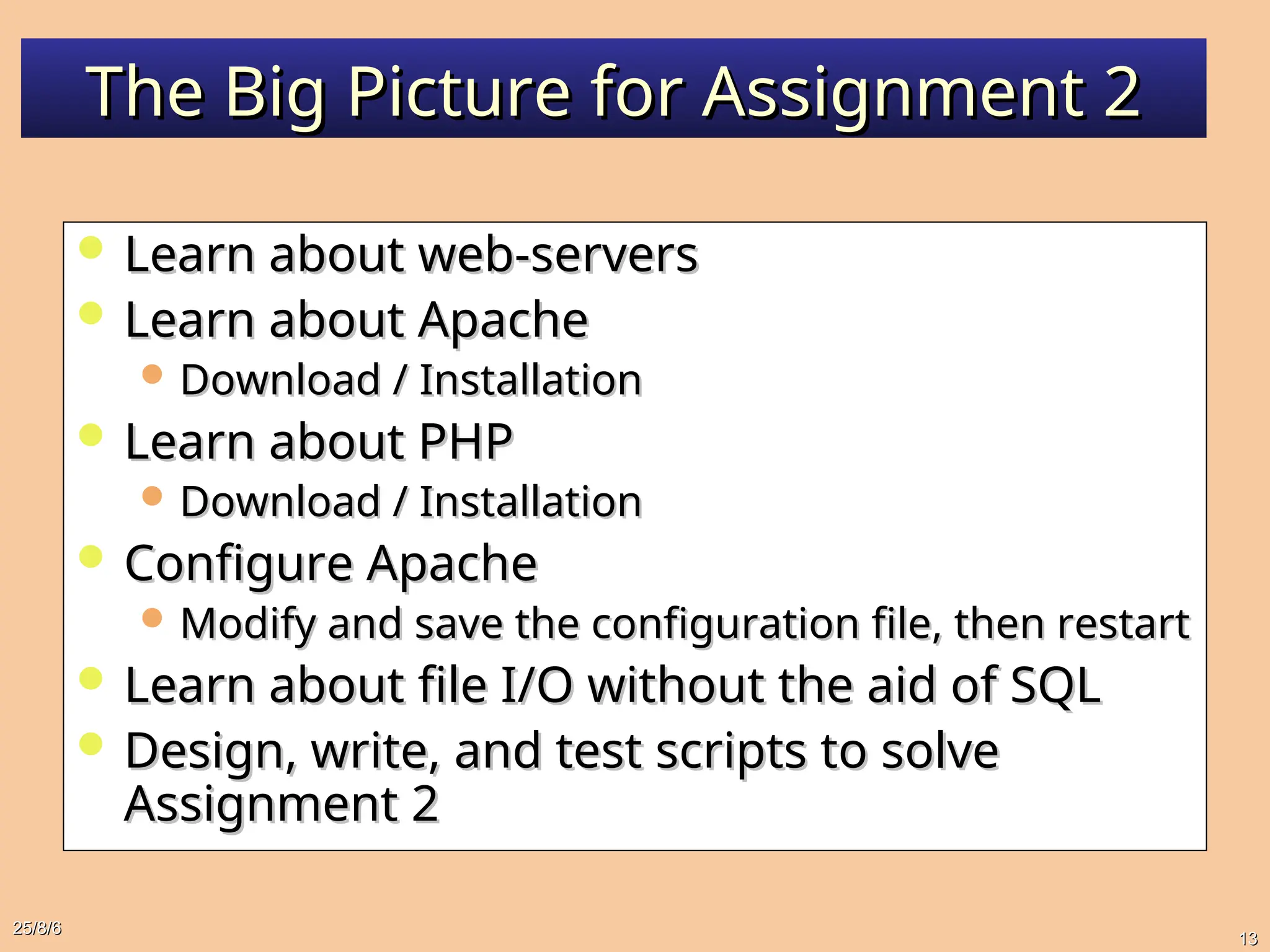 The Big Picture for Assignment 2

- Learn about web-servers
- Learn about Apache
  - Download / Installation
- Learn about PHP
  - Download / Installation
- Configure Apache
  - Modify and save the configuration file, then restart
- Learn about file I/O without the aid of SQL
- Design, write, and test scripts to solve Assignment 2

25/8/6

13